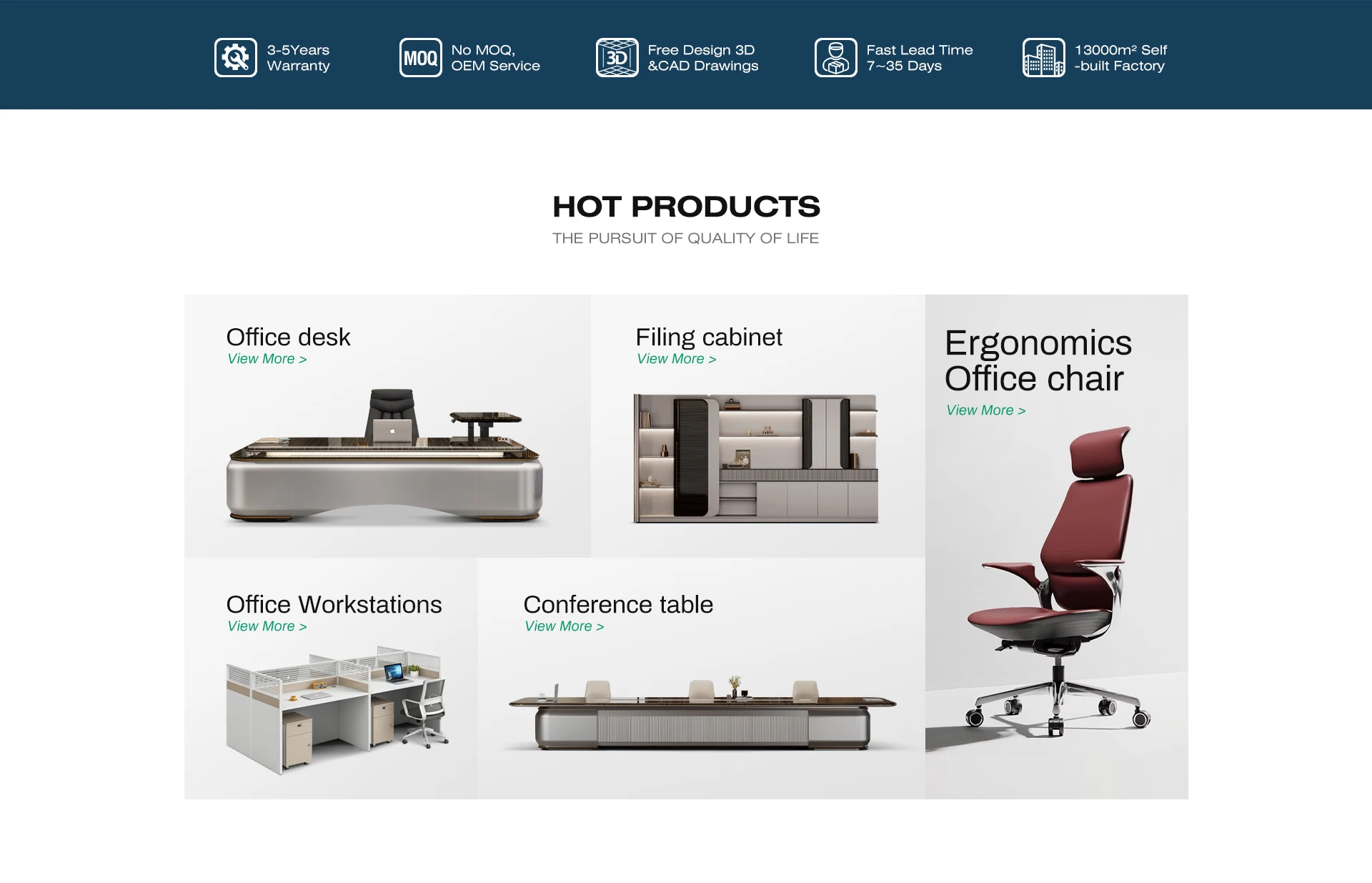 3-5Years Warranty

MOQ No MOQ, OEM Service

3D Free Design 3D &CAD Drawings

Fast Lead Time 7~35 Days

13000m² Self -built Factory

HOT PRODUCTS

THE PURSUIT OF QUALITY OF LIFE

Office desk
View More >

Filing cabinet
View More >

Ergonomics Office chair
View More >

Office Workstations
View More >

Conference table
View More >